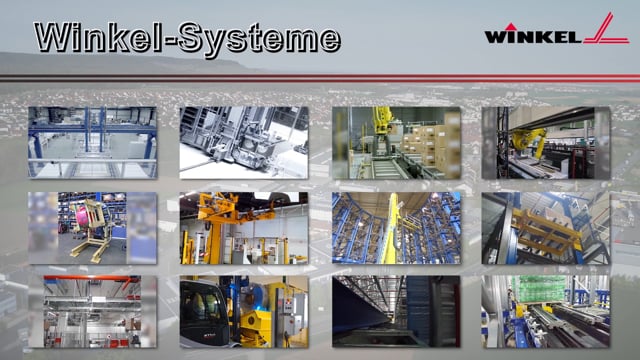 Winkel-Systeme

WINKEL